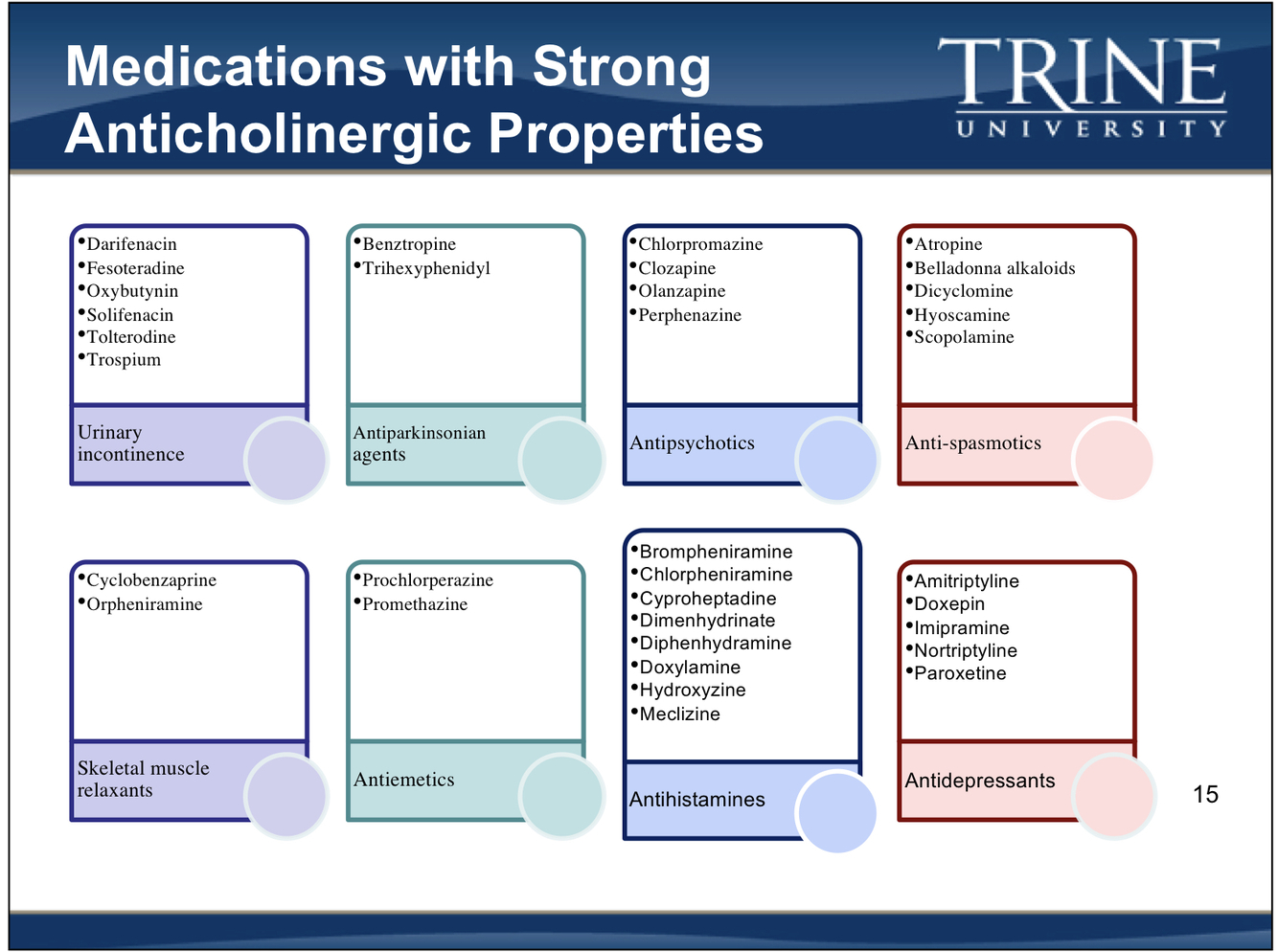 Medications with Strong Anticholinergic Properties

TRINE
UNIVERSITY

•Darifenacin
•Fesoteradine
•Oxybutynin
•Solifenacin
•Tolterodine
•Trospium

Urinary incontinence

•Benztropine
•Trihexyphenidyl

Antiparkinsonian agents

•Chlorpromazine
•Clozapine
•Olanzapine
•Perphenazine

Antipsychotics

•Atropine
•Belladonna alkaloids
•Dicyclomine
•Hyoscamine
•Scopolamine

Anti-spasmotics

•Cyclobenzaprine
•Orpheniramine

Skeletal muscle relaxants

•Prochlorperazine
•Promethazine

Antiemetics

•Brompheniramine
•Chlorpheniramine
•Cyproheptadine
•Dimenhydrinate
•Diphenhydramine
•Doxylamine
•Hydroxyzine
•Meclizine

Antihistamines

•Amitriptyline
•Doxepin
•Imipramine
•Nortriptyline
•Paroxetine

Antidepressants

15